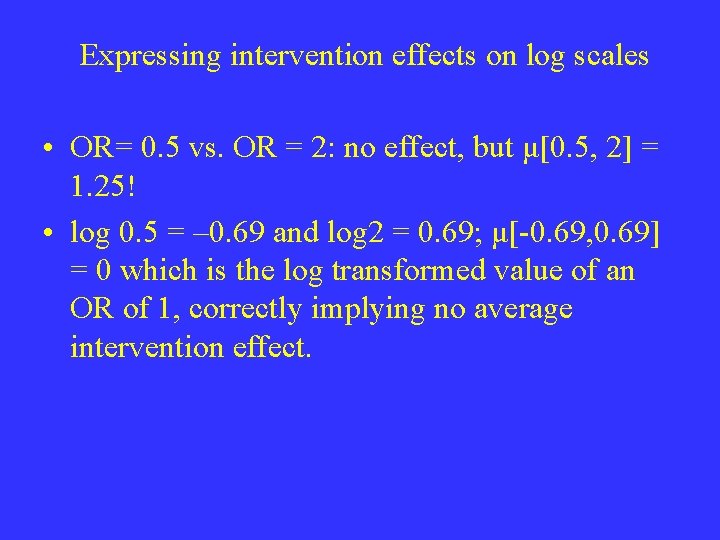 Expressing intervention effects on log scales

• OR= 0.5 vs. OR = 2: no effect, but μ[0.5, 2] = 1.25!

• log 0.5 = –0.69 and log2 = 0.69; μ[-0.69,0.69] = 0 which is the log transformed value of an OR of 1, correctly implying no average intervention effect.